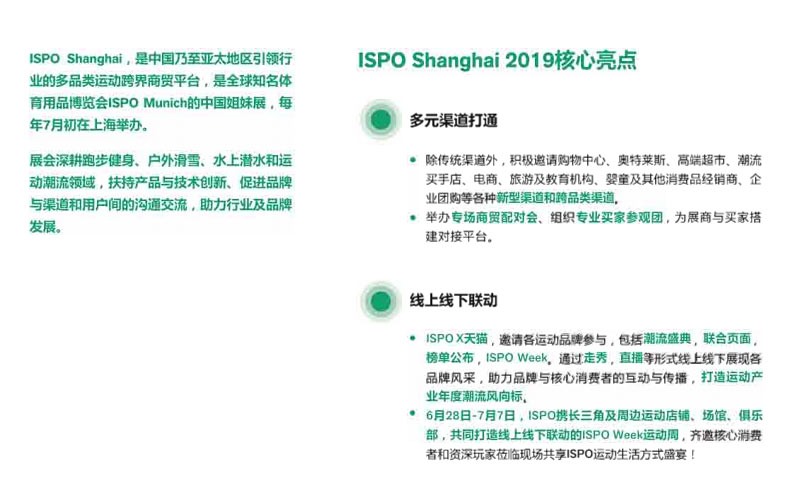 ISPO Shanghai，是中国乃至亚太地区引领行业的多品类运动跨界商贸平台，是全球知名体育用品博览会ISPO Munich的中国姐妹展，每年7月初在上海举办。

展会深耕跑步健身、户外滑雪、水上潜水和运动潮流领域，扶持产品与技术创新、促进品牌与渠道和用户间的沟通交流，助力行业及品牌发展。

ISPO Shanghai 2019核心亮点

多元渠道打通

• 除传统渠道外，积极邀请购物中心、奥特莱斯、高端超市、潮流买手店、电商、旅游及教育机构、婴童及其他消费品经销商、企业团购等各种新型渠道和跨品类渠道。
• 举办专场商贸配对会、组织专业买家参观团，为展商与买家搭建对接平台。

线上线下联动

• ISPO X天猫，邀请各运动品牌参与，包括潮流盛典，联合页面，榜单公布，ISPO Week。通过走秀，直播等形式线上线下展现各品牌风采，助力品牌与核心消费者的互动与传播，打造运动产业年度潮流风向标。
• 6月28日-7月7日，ISPO携长三角及周边运动店铺、场馆、俱乐部，共同打造线上线下联动的ISPO Week运动周，齐邀核心消费者和资深玩家莅临现场共享ISPO运动生活方式盛宴！